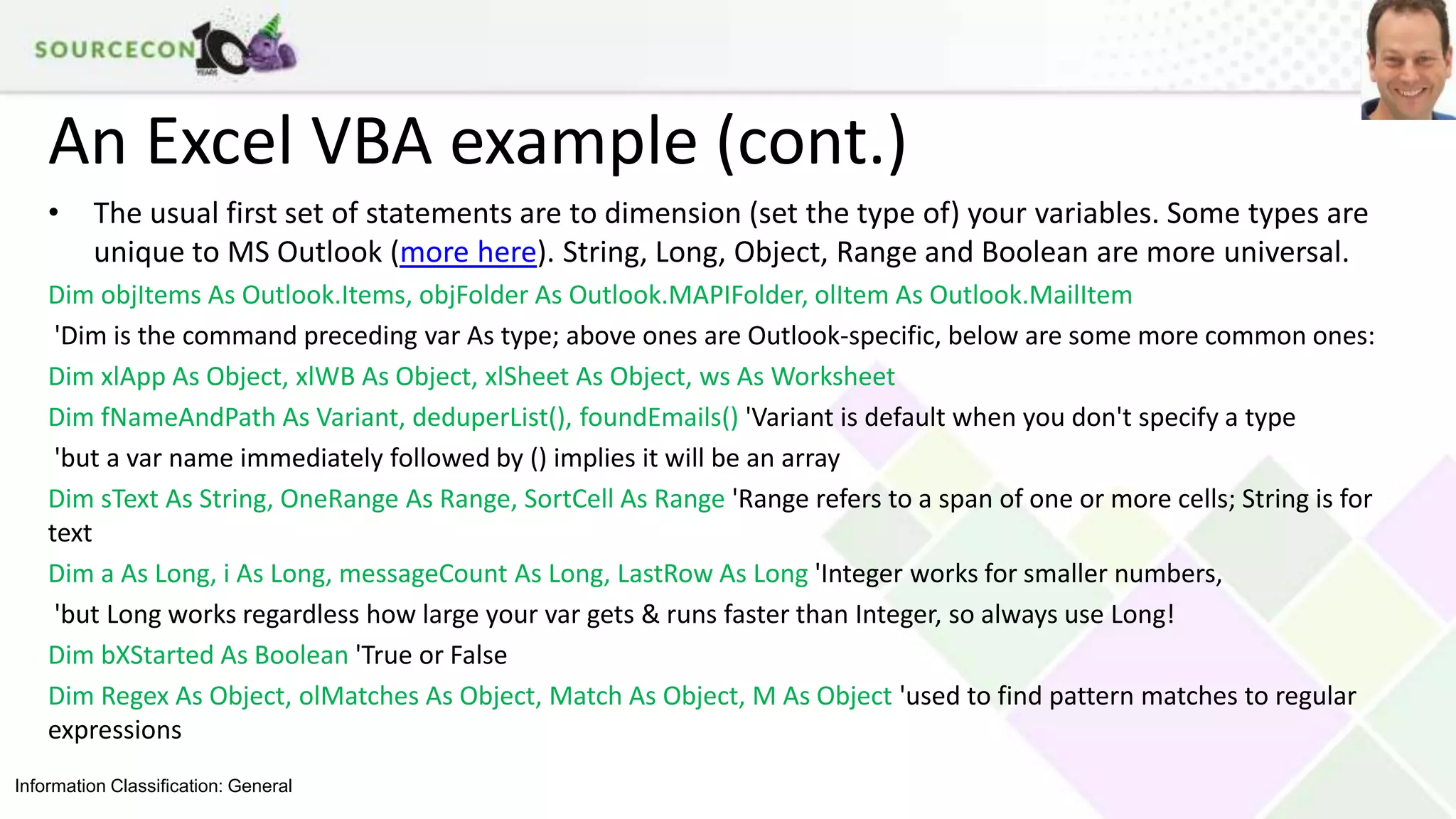 SOURCECON 10 YEARS

An Excel VBA example (cont.)

• The usual first set of statements are to dimension (set the type of) your variables. Some types are unique to MS Outlook (more here). String, Long, Object, Range and Boolean are more universal.

Dim objItems As Outlook.Items, objFolder As Outlook.MAPIFolder, olItem As Outlook.MailItem

'Dim is the command preceding var As type; above ones are Outlook-specific, below are some more common ones:

Dim xlApp As Object, xlWB As Object, xlSheet As Object, ws As Worksheet

Dim fNameAndPath As Variant, deduperList(), foundEmails() 'Variant is default when you don't specify a type

'but a var name immediately followed by () implies it will be an array

Dim sText As String, OneRange As Range, SortCell As Range 'Range refers to a span of one or more cells; String is for text

Dim a As Long, i As Long, messageCount As Long, LastRow As Long 'Integer works for smaller numbers,

'but Long works regardless how large your var gets & runs faster than Integer, so always use Long!

Dim bXStarted As Boolean 'True or False

Dim Regex As Object, olMatches As Object, Match As Object, M As Object 'used to find pattern matches to regular expressions

Information Classification: General